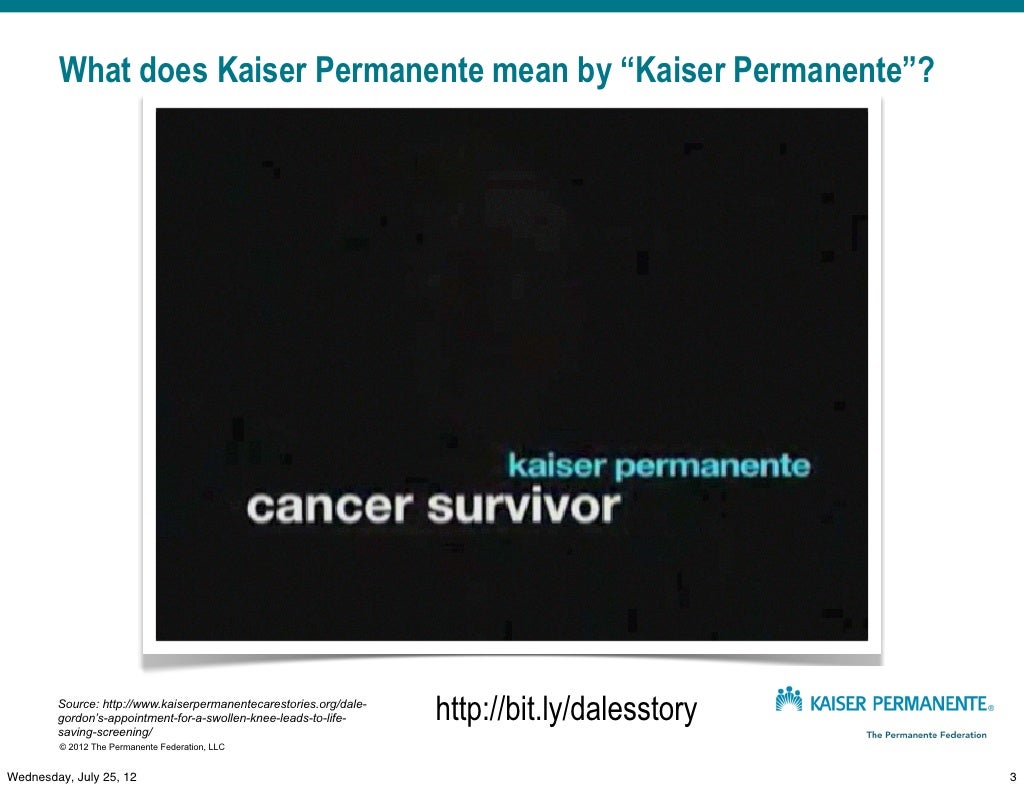 What does Kaiser Permanente mean by “Kaiser Permanente”?

kaiser permanente
cancer survivor

Source: http://www.kaiserpermanentecarestories.org/dale-gordon's-appointment-for-a-swollen-knee-leads-to-life-saving-screening/
© 2012 The Permanente Federation, LLC

http://bit.ly/dalesstory

KAISER PERMANENTE®
The Permanente Federation

Wednesday, July 25, 12

3